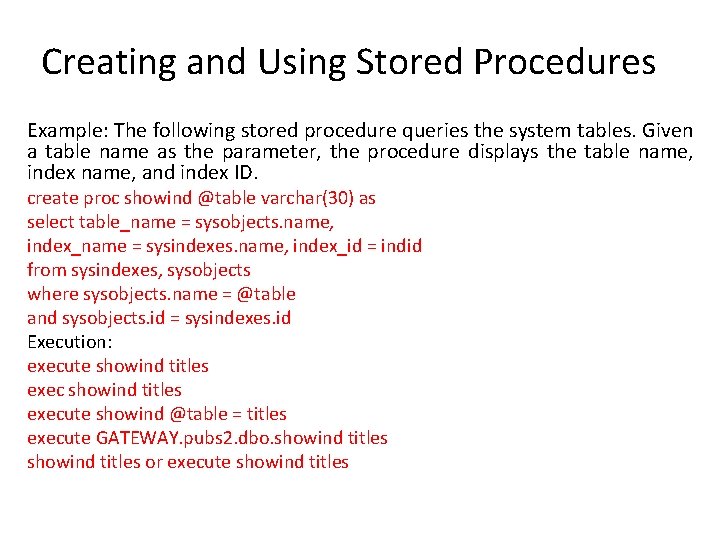 Creating and Using Stored Procedures

Example: The following stored procedure queries the system tables. Given a table name as the parameter, the procedure displays the table name, index name, and index ID.

create proc showind @table varchar(30) as
select table_name = sysobjects.name,
index_name = sysindexes.name, index_id = indid
from sysindexes, sysobjects
where sysobjects.name = @table
and sysobjects.id = sysindexes.id
Execution:
execute showind titles
exec showind titles
execute showind @table = titles
execute GATEWAY.pubs2.dbo.showind titles
showind titles or execute showind titles